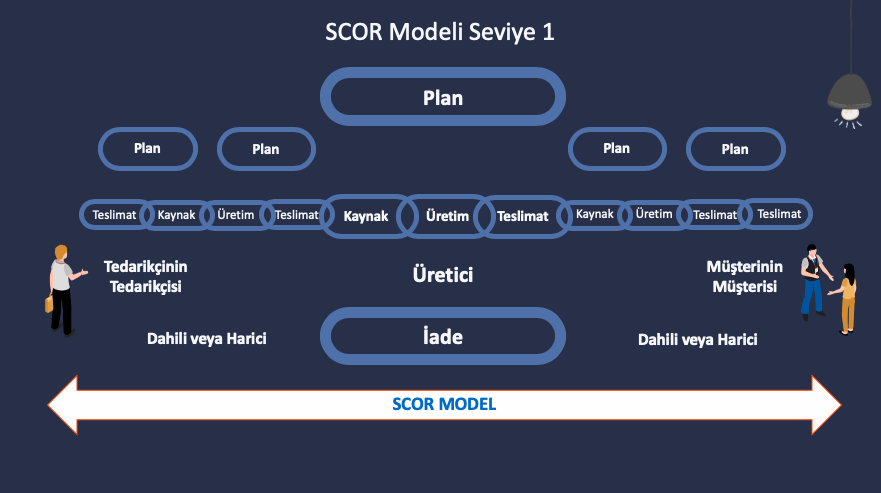 SCOR Modeli Seviye 1

Plan

Plan Plan Plan Plan

Teslimat Kaynak Üretim Teslimat Kaynak Üretim Teslimat Kaynak Üretim Teslimat Teslimat

Tedarikçinin Tedarikçisi

Üretici

Müşterinin Müşterisi

Dahili veya Harici

İade

Dahili veya Harici

SCOR MODEL